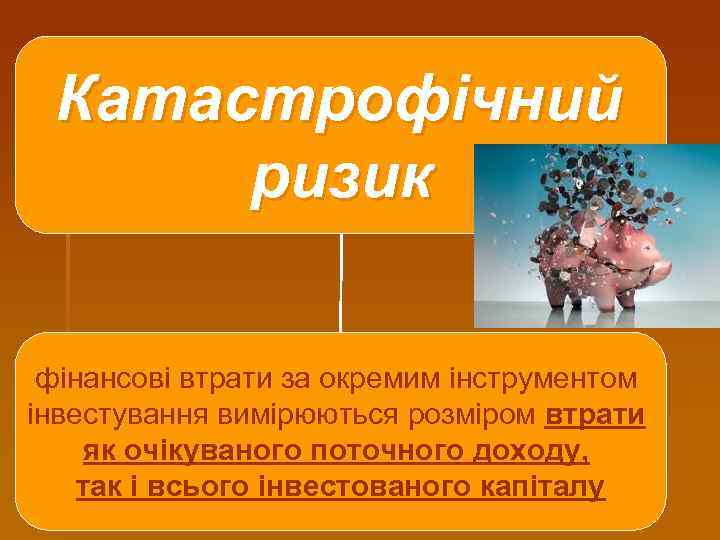 Катастрофічний ризик

фінансові втрати за окремим інструментом інвестування вимірюються розміром втрати як очікуваного поточного доходу, так і всього інвестованого капіталу